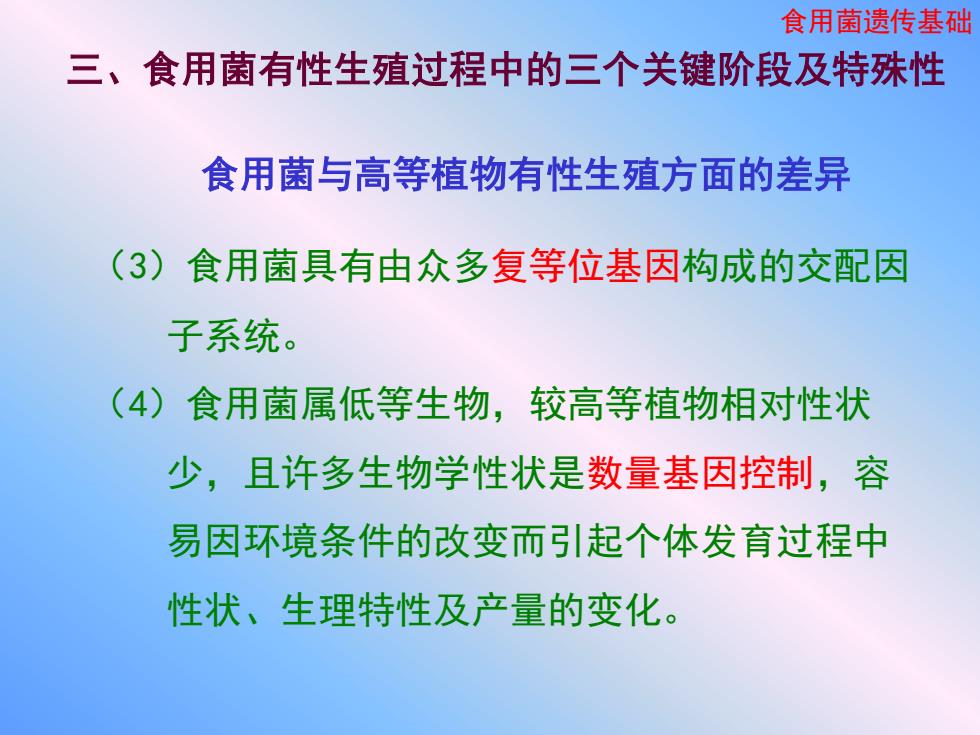 食用菌遗传基础

三、食用菌有性生殖过程中的三个关键阶段及特殊性

食用菌与高等植物有性生殖方面的差异

（3）食用菌具有由众多复等位基因构成的交配因子系统。

（4）食用菌属低等生物，较高等植物相对性状少，且许多生物学性状是数量基因控制，容易因环境条件的改变而引起个体发育过程中性状、生理特性及产量的变化。